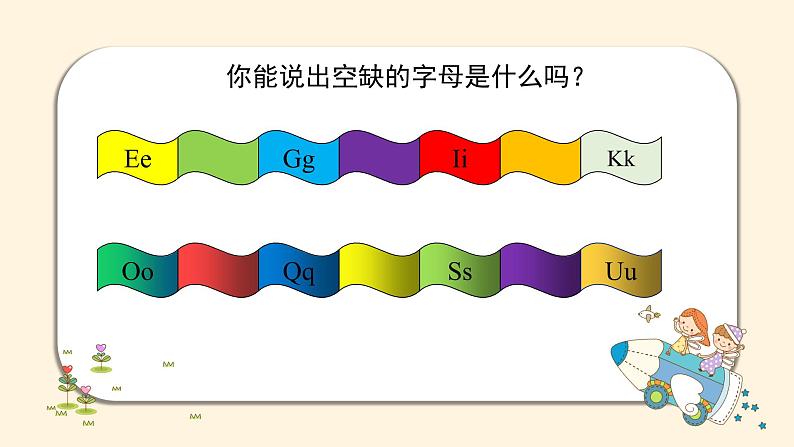 你能说出空缺的字母是什么吗？

Ee Gg Ii Kk

Oo Qq Ss Uu